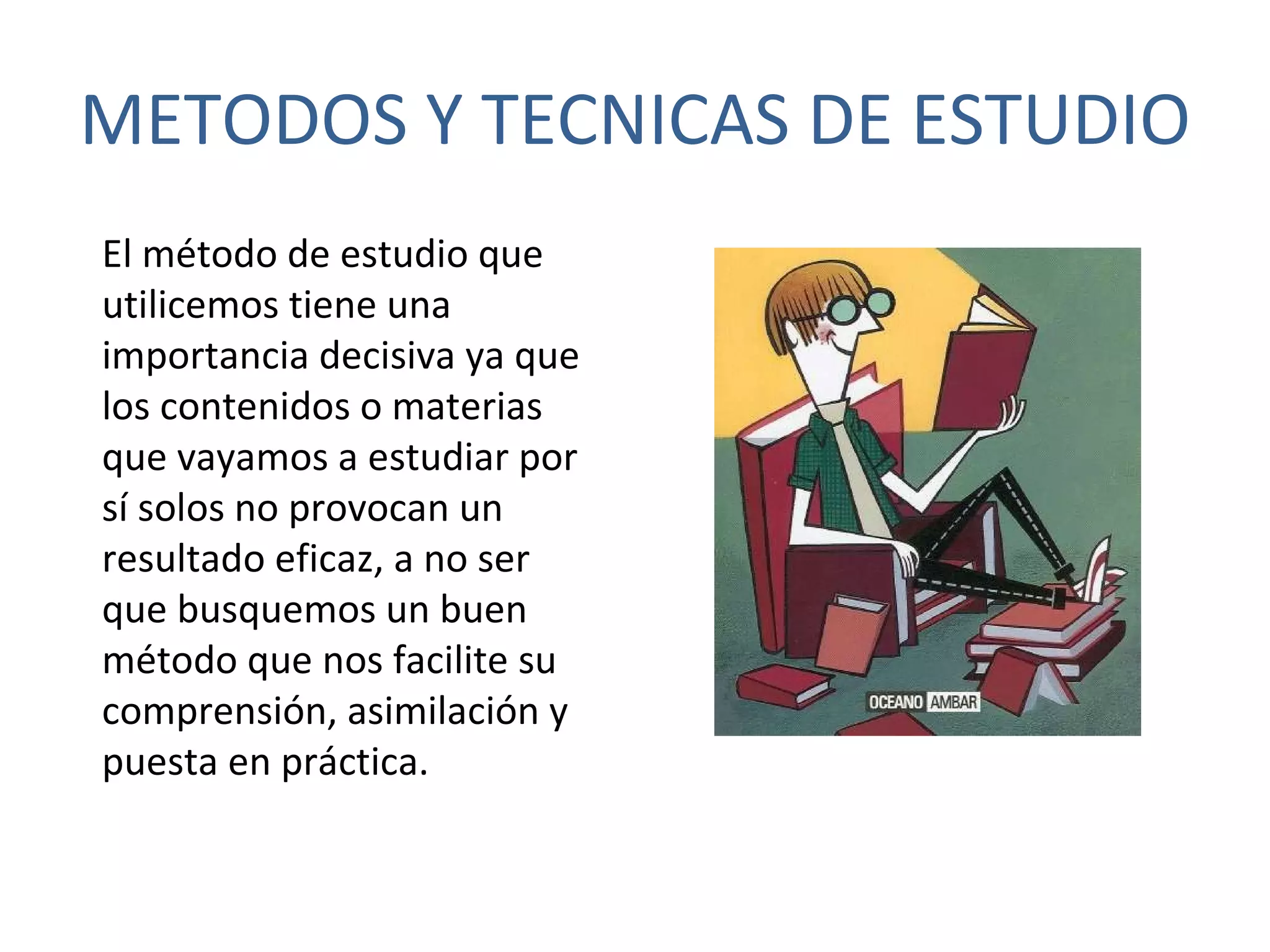 METODOS Y TECNICAS DE ESTUDIO

El método de estudio que utilicemos tiene una importancia decisiva ya que los contenidos o materias que vayamos a estudiar por sí solos no provocan un resultado eficaz, a no ser que busquemos un buen método que nos facilite su comprensión, asimilación y puesta en práctica.

OCEANO AMBAR